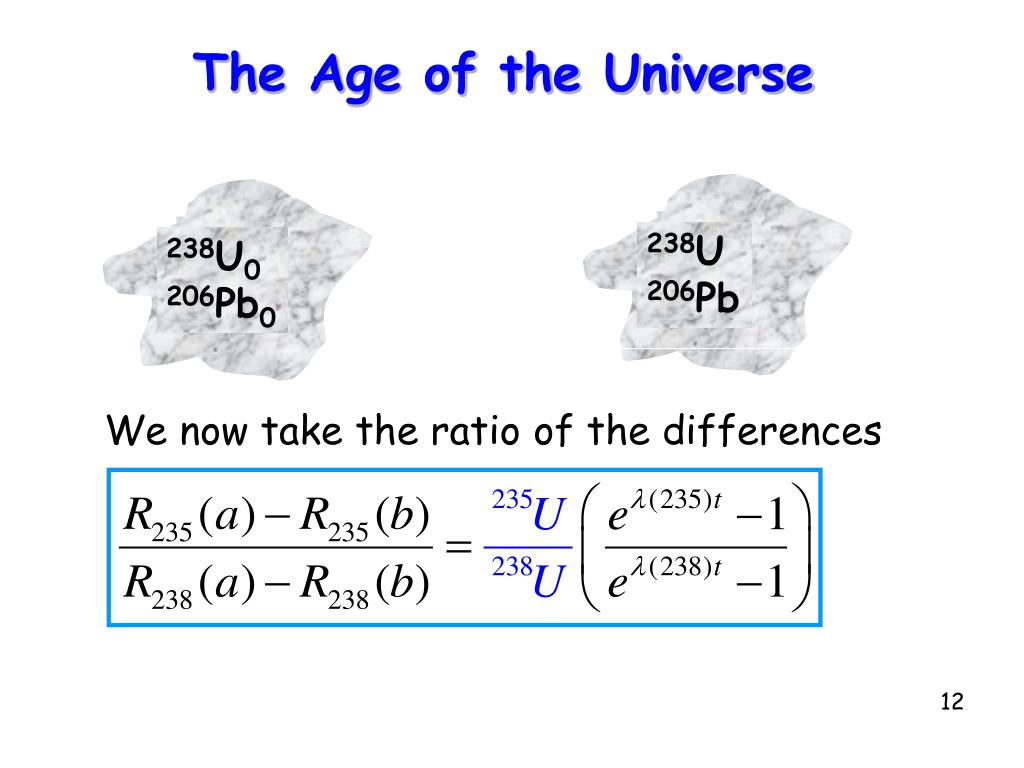 The Age of the Universe

$^{238}U_0$
$^{206}Pb_0$

$^{238}U$
$^{206}Pb$

We now take the ratio of the differences

$\frac{R_{235}(a) - R_{235}(b)}{R_{238}(a) - R_{238}(b)} = \frac{^{235}U}{^{238}U}\left(\frac{e^{\lambda(235)t} - 1}{e^{\lambda(238)t} - 1}\right)$

12